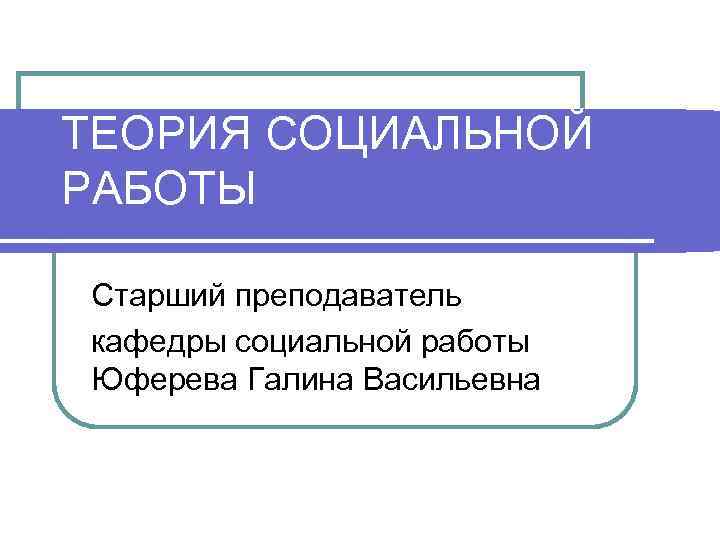 ТЕОРИЯ СОЦИАЛЬНОЙ РАБОТЫ

Старший преподаватель

кафедры социальной работы Юферева Галина Васильевна